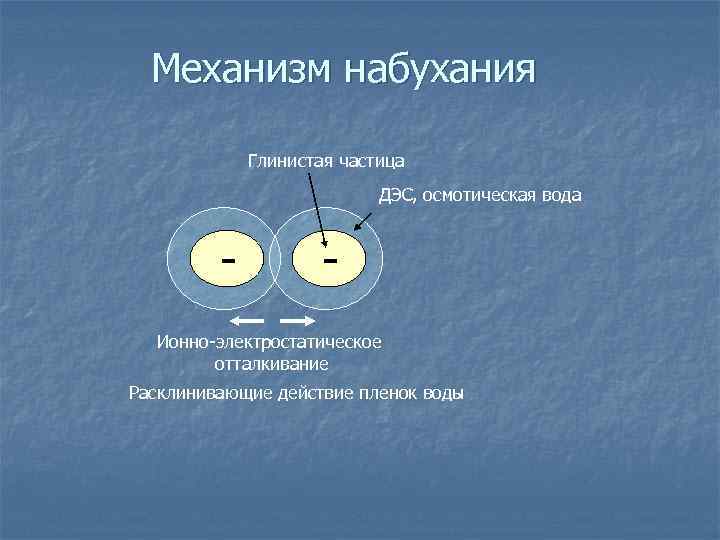 Механизм набухания

Глинистая частица

ДЭС, осмотическая вода

-

-

Ионно-электростатическое отталкивание

Расклинивающие действие пленок воды